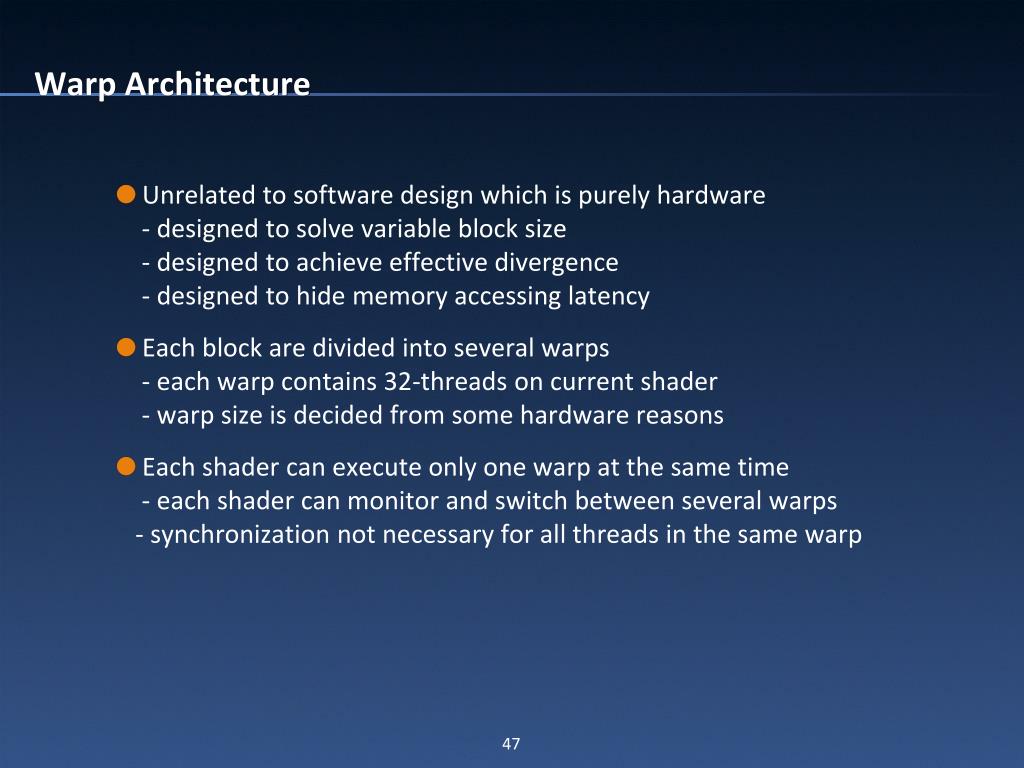 Warp Architecture

Unrelated to software design which is purely hardware
- designed to solve variable block size
- designed to achieve effective divergence
- designed to hide memory accessing latency

Each block are divided into several warps
- each warp contains 32-threads on current shader
- warp size is decided from some hardware reasons

Each shader can execute only one warp at the same time
- each shader can monitor and switch between several warps
- synchronization not necessary for all threads in the same warp

47